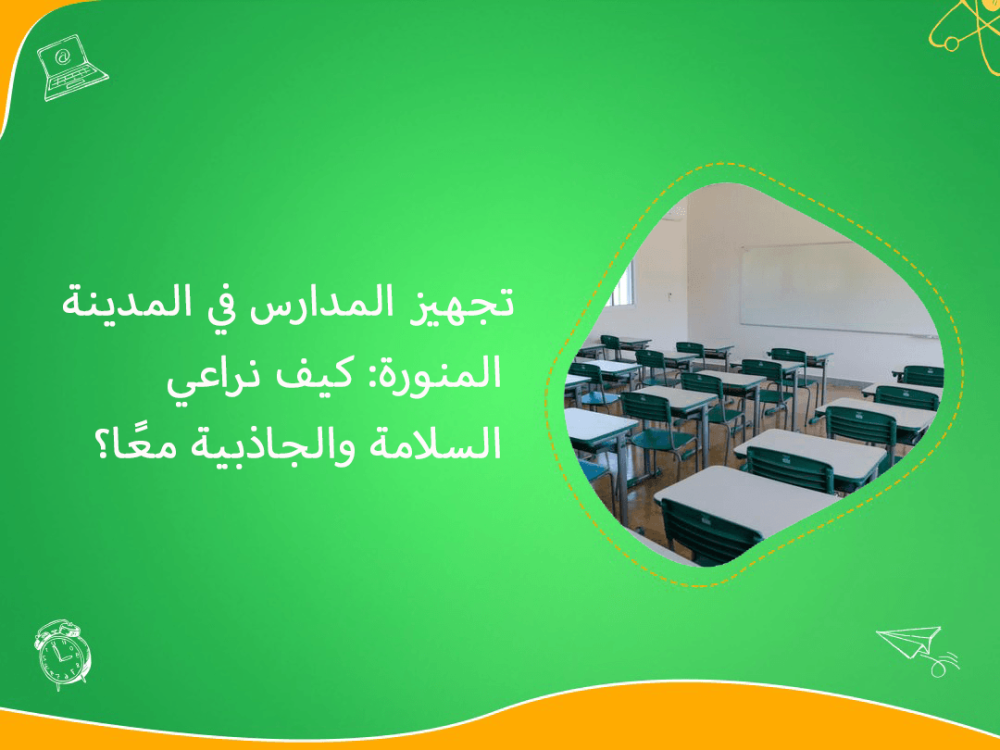 تجهيز المدارس في المدينة المنورة: كيف نراعي السلامة والجاذبية معًا؟